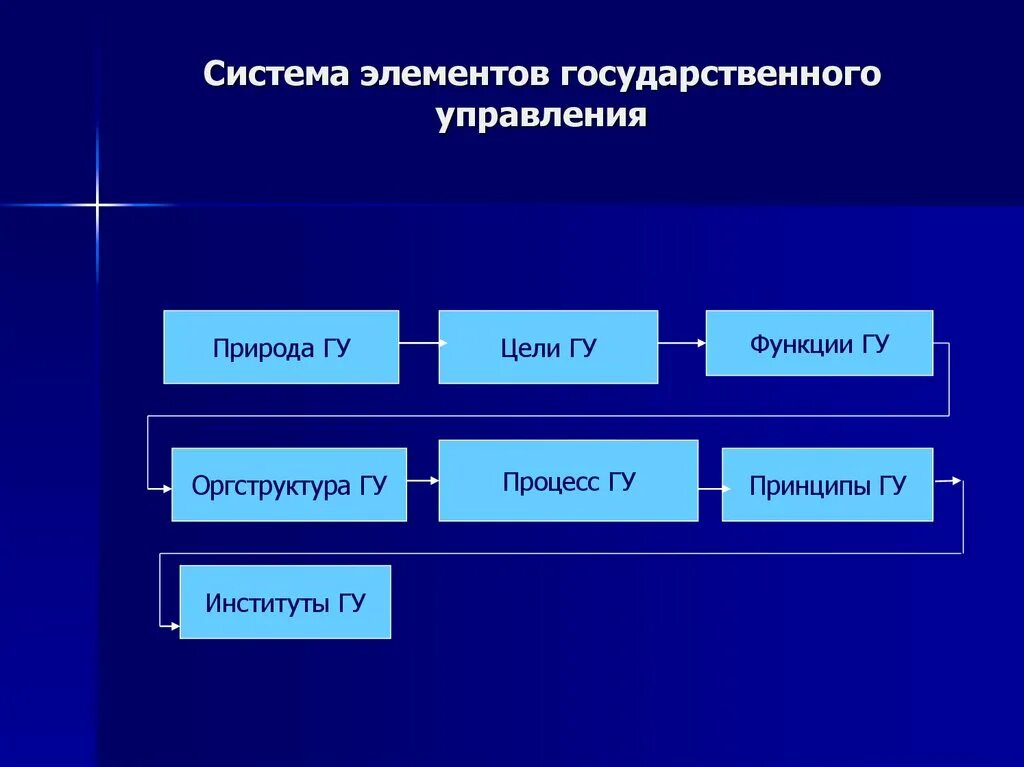 Система элементов государственного управления

Природа ГУ

Цели ГУ

Функции ГУ

Оргструктура ГУ

Процесс ГУ

Принципы ГУ

Институты ГУ